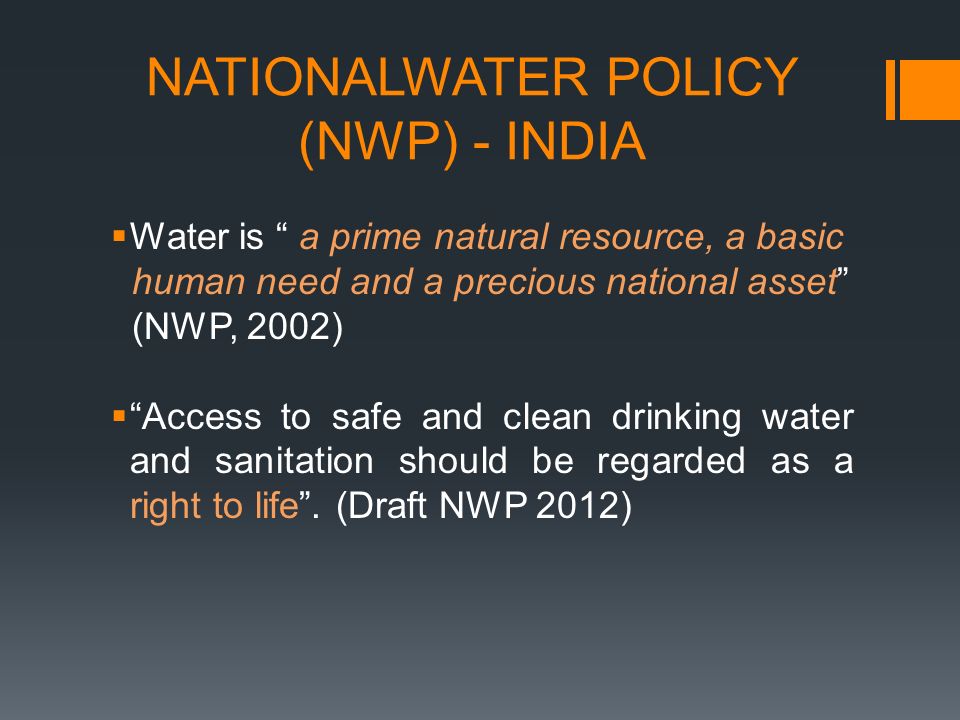 NATIONALWATER POLICY (NWP) - INDIA

▪ Water is “ a prime natural resource, a basic human need and a precious national asset” (NWP, 2002)

▪ “Access to safe and clean drinking water and sanitation should be regarded as a right to life”. (Draft NWP 2012)